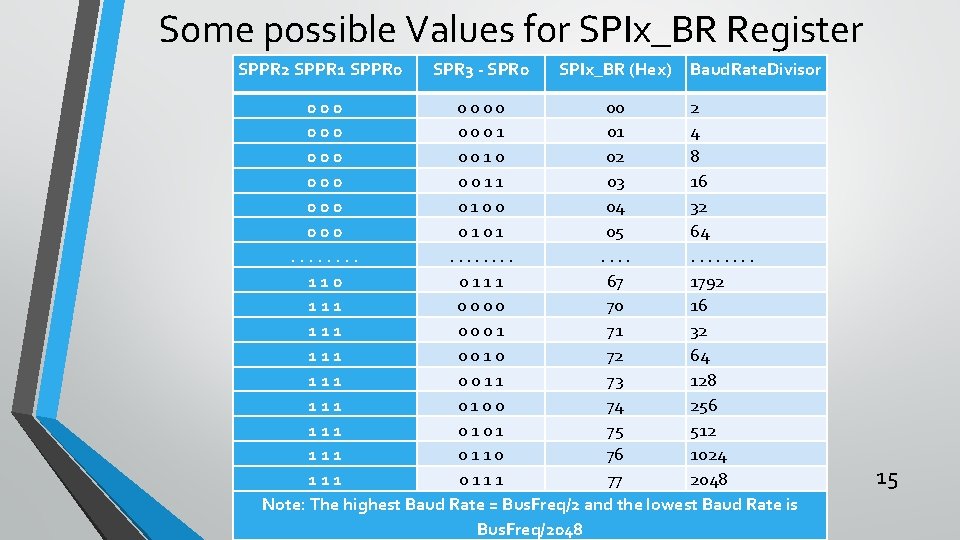 Some possible Values for SPIx_BR Register

| SPPR2 SPPR1 SPPR0 | SPR3 - SPR0 | SPIx_BR (Hex) | BaudRateDivisor |
|---|---|---|---|
| 0 0 0 | 0 0 0 0 | 00 | 2 |
| 0 0 0 | 0 0 0 1 | 01 | 4 |
| 0 0 0 | 0 0 1 0 | 02 | 8 |
| 0 0 0 | 0 0 1 1 | 03 | 16 |
| 0 0 0 | 0 1 0 0 | 04 | 32 |
| 0 0 0 | 0 1 0 1 | 05 | 64 |
| . . . . . . . . | . . . . . . . . | . . . . | . . . . . . . . |
| 1 1 0 | 0 1 1 1 | 67 | 1792 |
| 1 1 1 | 0 0 0 0 | 70 | 16 |
| 1 1 1 | 0 0 0 1 | 71 | 32 |
| 1 1 1 | 0 0 1 0 | 72 | 64 |
| 1 1 1 | 0 0 1 1 | 73 | 128 |
| 1 1 1 | 0 1 0 0 | 74 | 256 |
| 1 1 1 | 0 1 0 1 | 75 | 512 |
| 1 1 1 | 0 1 1 0 | 76 | 1024 |
| 1 1 1 | 0 1 1 1 | 77 | 2048 |

Note: The highest Baud Rate = BusFreq/2 and the lowest Baud Rate is BusFreq/2048

15